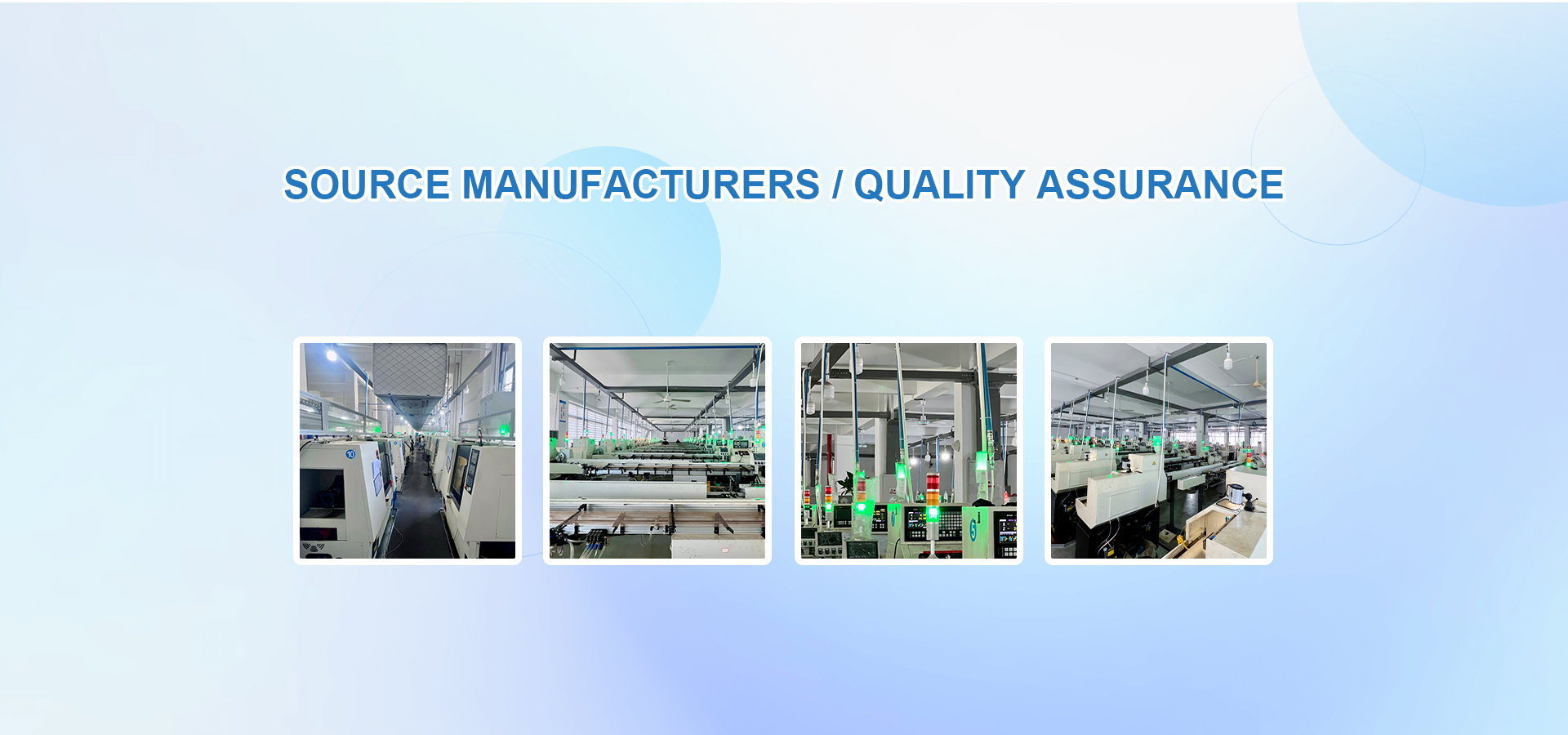 SOURCE MANUFACTURERS / QUALITY ASSURANCE